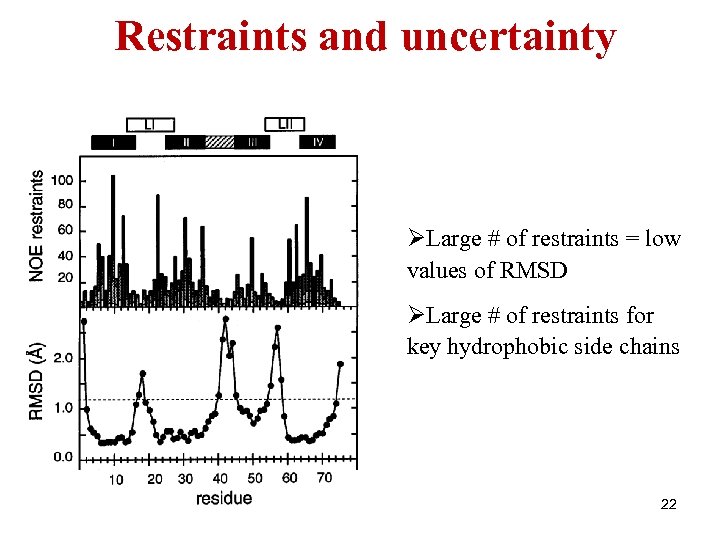 Restraints and uncertainty

LI
LII
I
II
III
IV

NOE restraints
100
80
60
40
20

RMSD (Å)
2.0
1.0
0.0

10 20 30 40 50 60 70
residue

➢Large # of restraints = low values of RMSD

➢Large # of restraints for key hydrophobic side chains

22